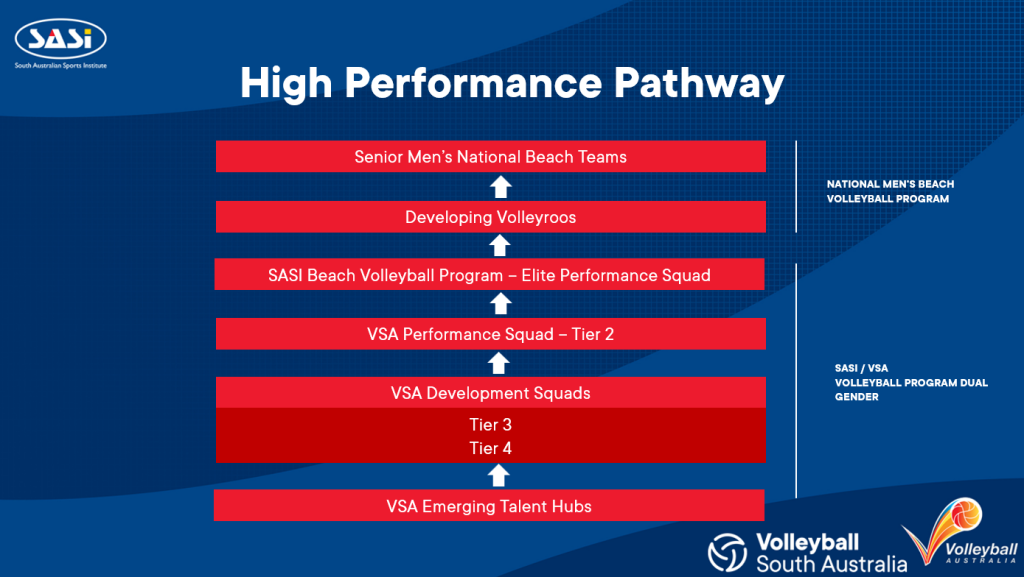 SASI
South Australian Sports Institute

High Performance Pathway

Senior Men's National Beach Teams

Developing Volleyroos

SASI Beach Volleyball Program – Elite Performance Squad

VSA Performance Squad – Tier 2

VSA Development Squads

Tier 3
Tier 4

VSA Emerging Talent Hubs

NATIONAL MEN'S BEACH VOLLEYBALL PROGRAM

SASI / VSA VOLLEYBALL PROGRAM DUAL GENDER

Volleyball South Australia

Volleyball AUSTRALIA